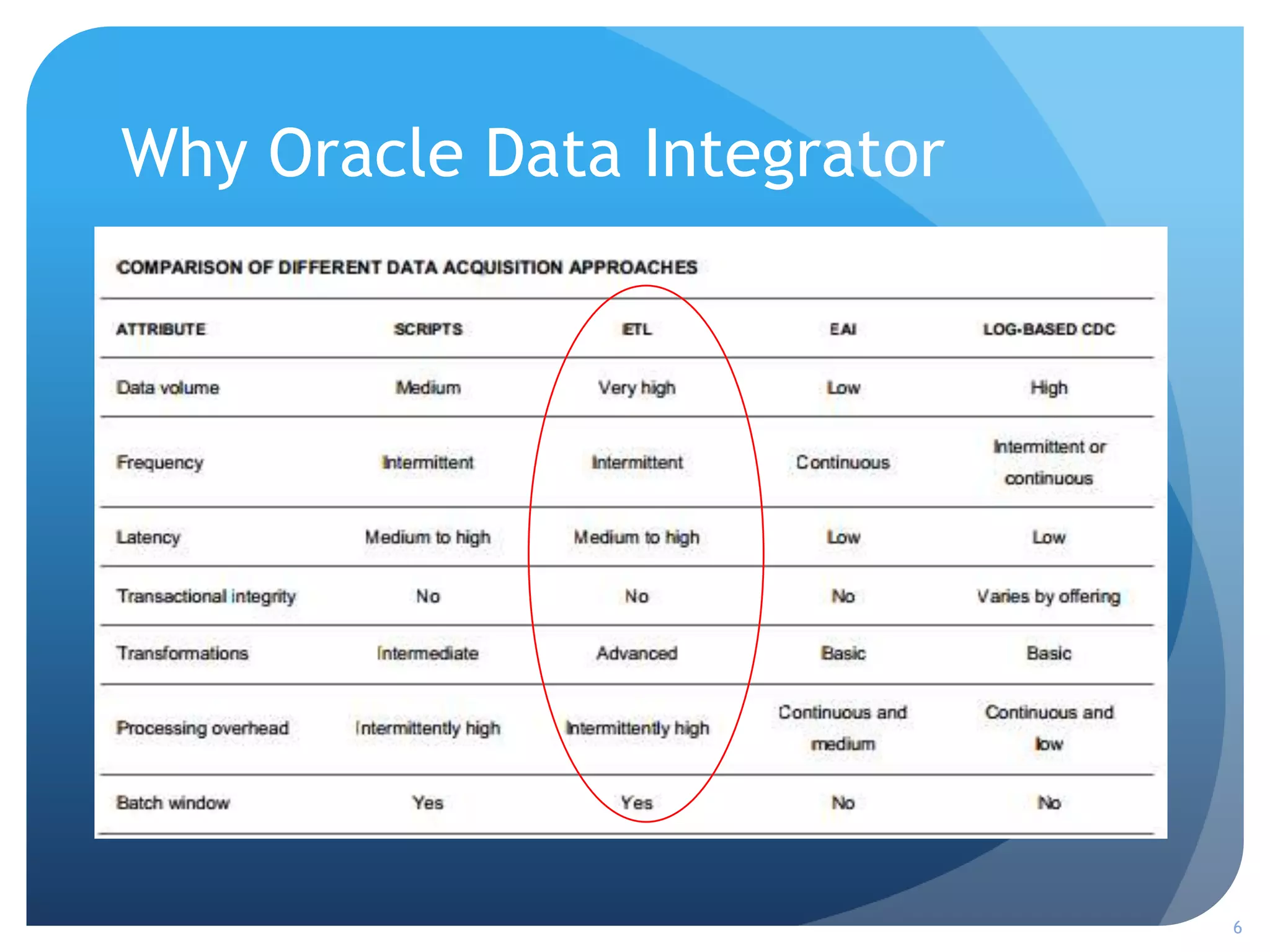 Why Oracle Data Integrator

COMPARISON OF DIFFERENT DATA ACQUISITION APPROACHES

| ATTRIBUTE | SCRIPTS | ETL | EAI | LOG-BASED CDC |
|---|---|---|---|---|
| Data volume | Medium | Very high | Low | High |
| Frequency | Intermittent | Intermittent | Continuous | Intermittent or continuous |
| Latency | Medium to high | Medium to high | Low | Low |
| Transactional integrity | No | No | No | Varies by offering |
| Transformations | Intermediate | Advanced | Basic | Basic |
| Processing overhead | Intermittently high | Intermittently high | Continuous and medium | Continuous and low |
| Batch window | Yes | Yes | No | No |

6